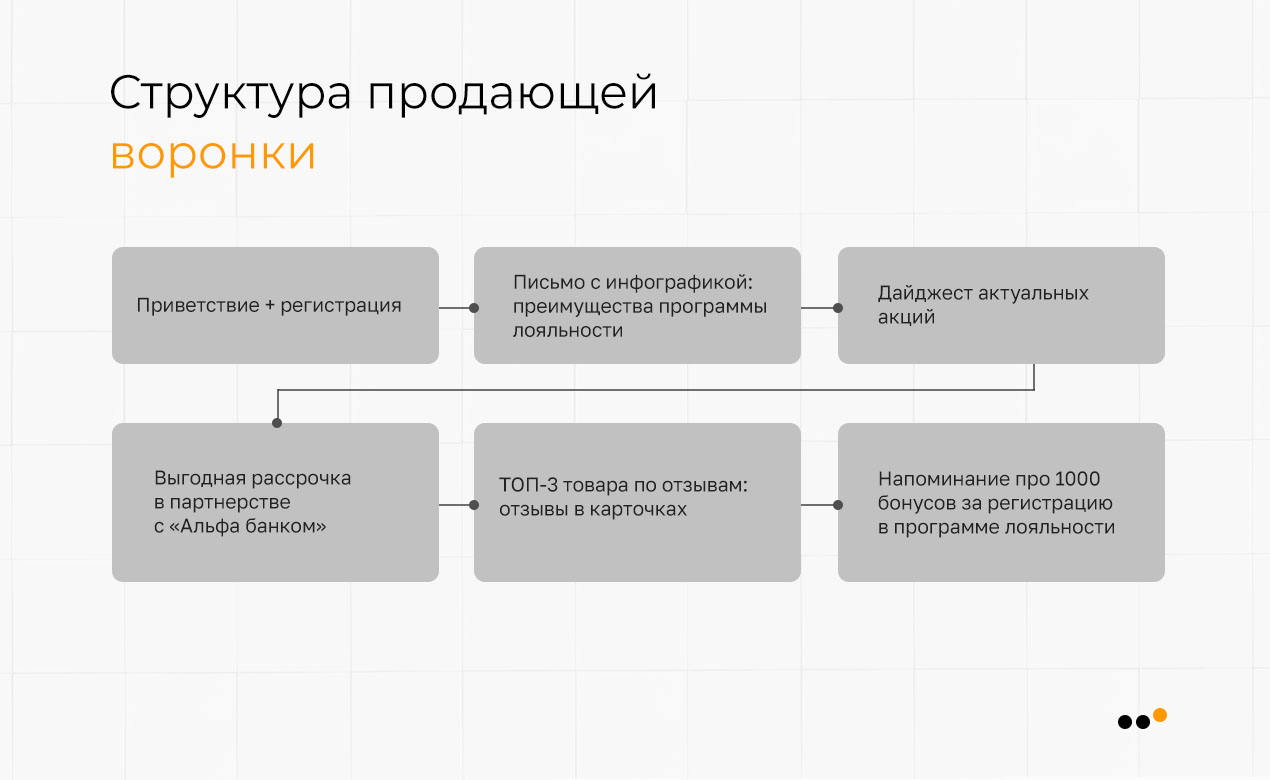 Структура продающей воронки

Приветствие + регистрация

Письмо с инфографикой: преимущества программы лояльности

Дайджест актуальных акций

Выгодная рассрочка в партнерстве с «Альфа банком»

ТОП-3 товара по отзывам: отзывы в карточках

Напоминание про 1000 бонусов за регистрацию в программе лояльности